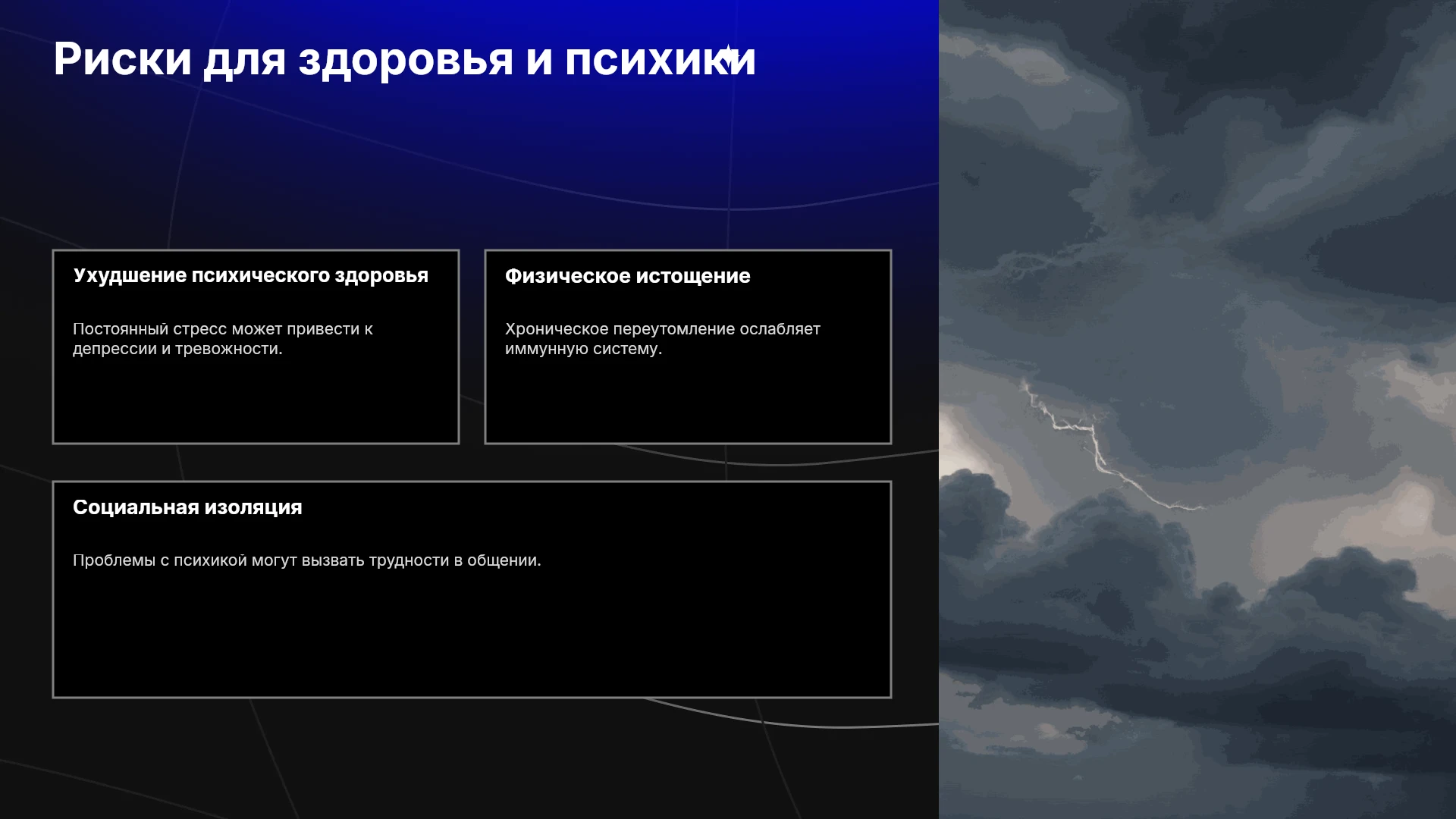 Риски для здоровья и психики

Ухудшение психического здоровья

Постоянный стресс может привести к депрессии и тревожности.

Физическое истощение

Хроническое переутомление ослабляет иммунную систему.

Социальная изоляция

Проблемы с психикой могут вызвать трудности в общении.